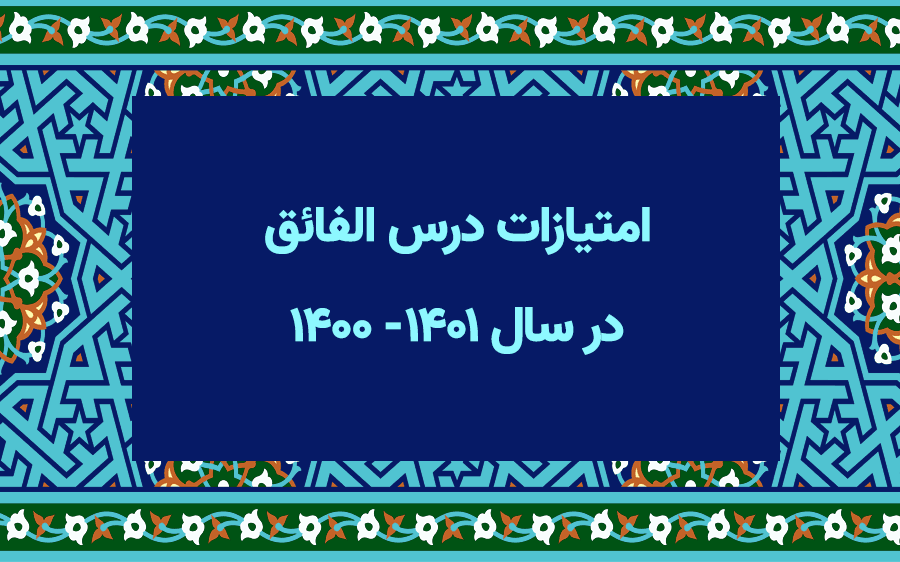 امتیازات درس الفائق

در سال ۱۴۰۱- ۱۴۰۰